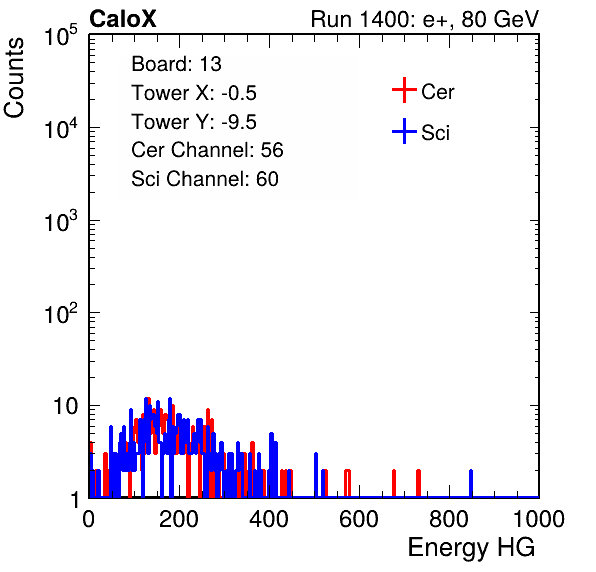 CaloX

Run 1400: e+, 80 GeV

Counts

$10^5$

$10^4$

$10^3$

$10^2$

10

1

Board: 13
Tower X: -0.5
Tower Y: -9.5
Cer Channel: 56
Sci Channel: 60

Cer

Sci

0 200 400 600 800 1000

Energy HG